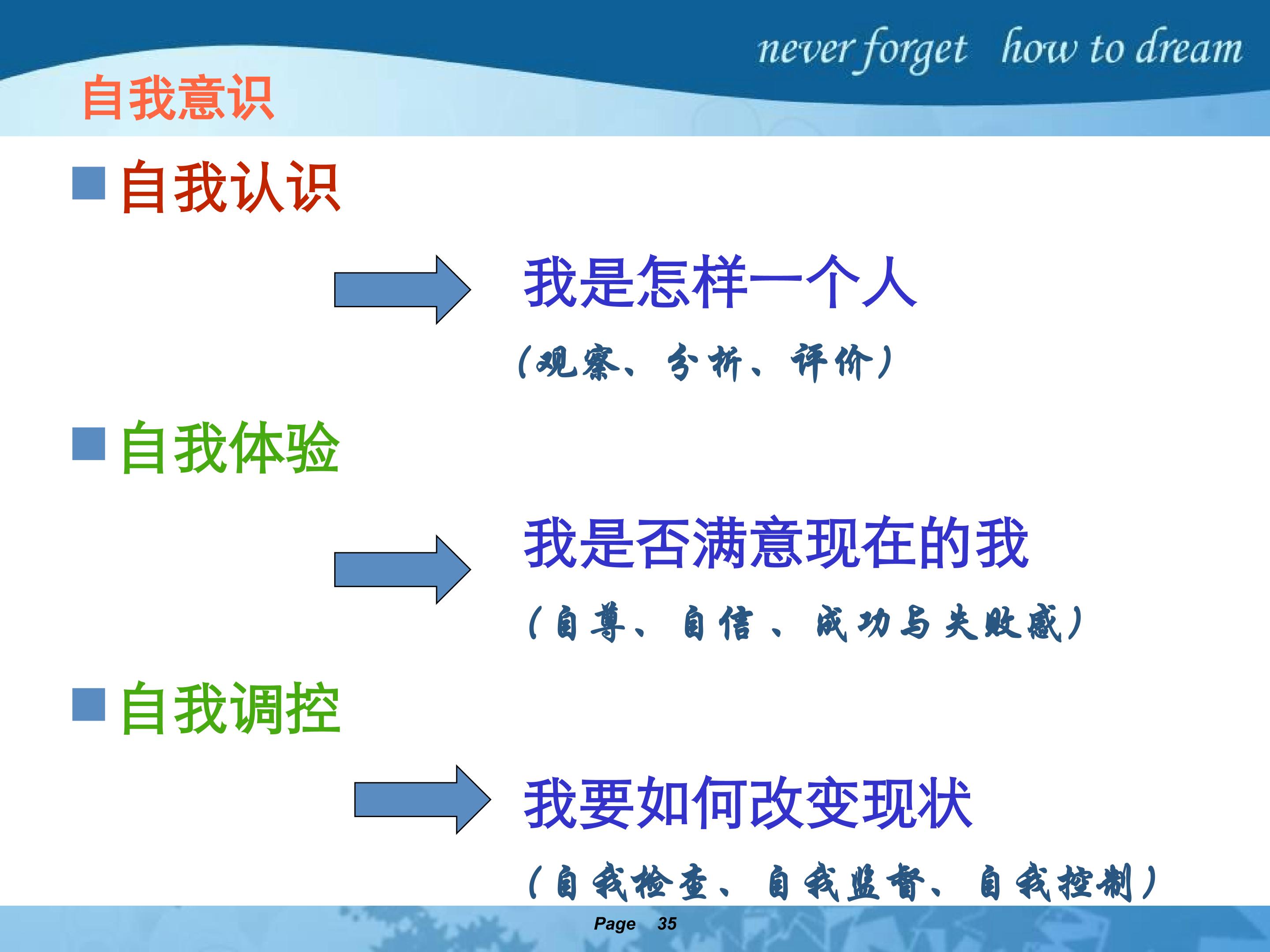 never forget how to dream

自我意识

自我认识

我是怎样一个人

（观察、分析、评价）

自我体验

我是否满意现在的我

（自尊、自信、成功与失败感）

自我调控

我要如何改变现状

（自我检查、自我监督、自我控制）

Page 35